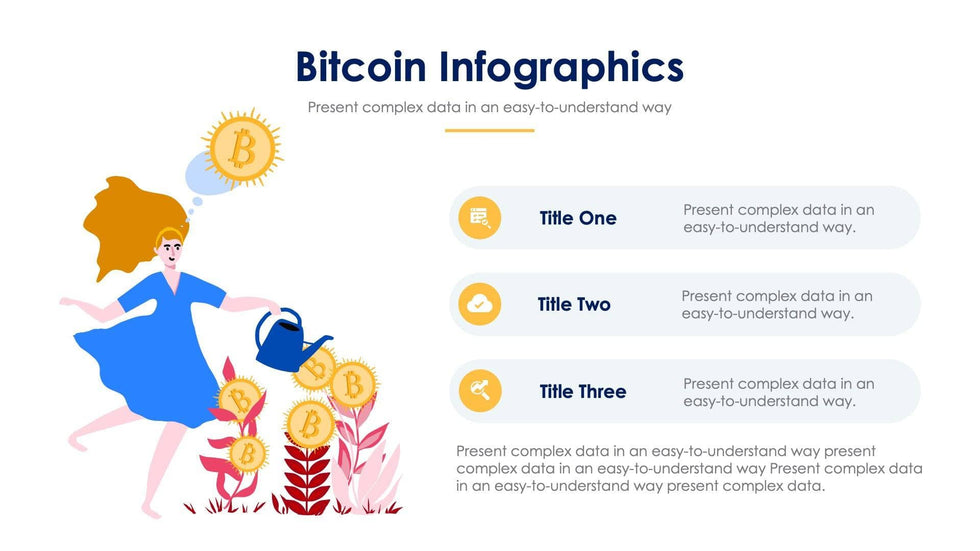 Bitcoin Infographics

Present complex data in an easy-to-understand way

Title One

Present complex data in an easy-to-understand way.

Title Two

Present complex data in an easy-to-understand way.

Title Three

Present complex data in an easy-to-understand way.

Present complex data in an easy-to-understand way present complex data in an easy-to-understand way Present complex data in an easy-to-understand way present complex data.